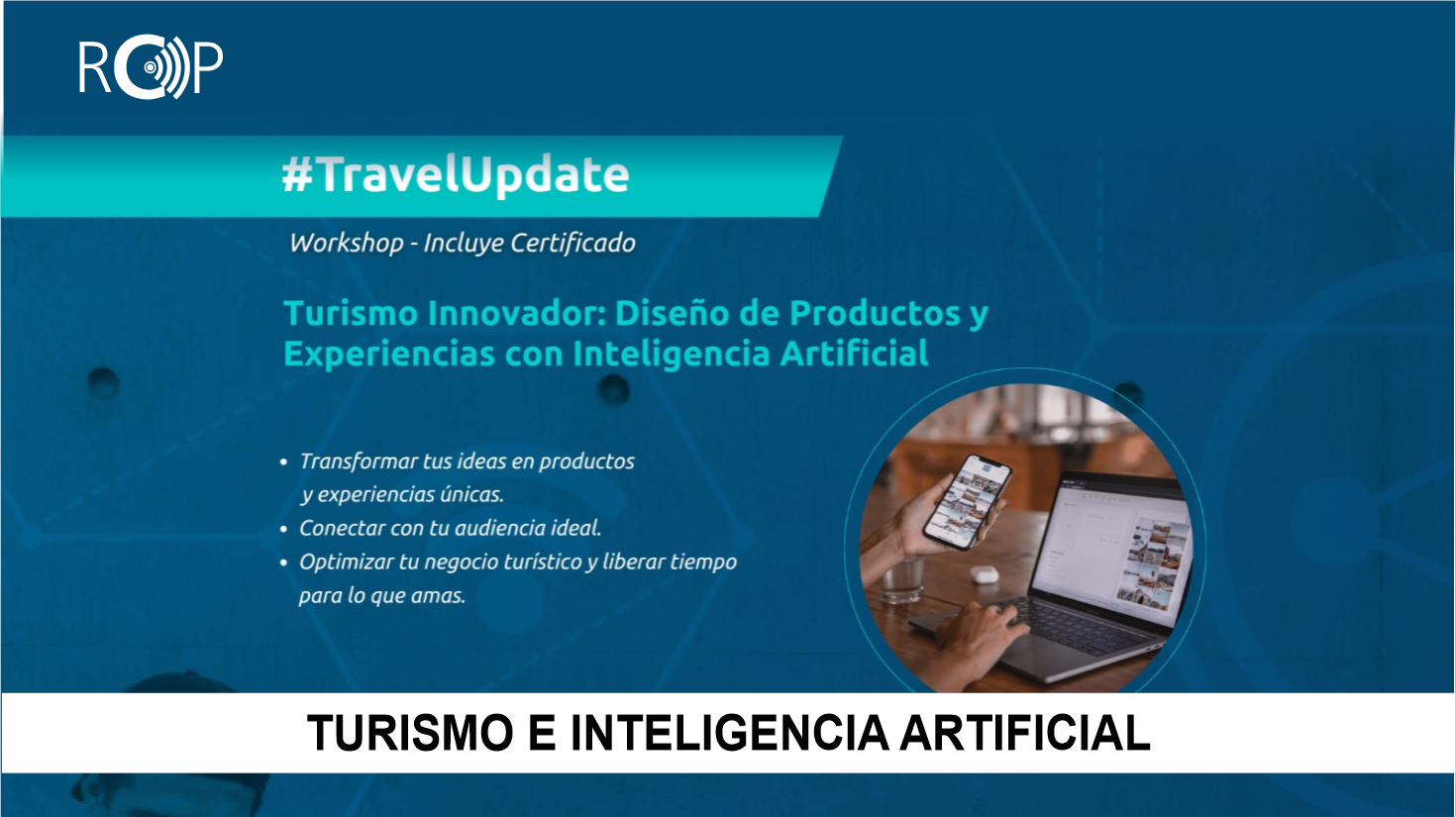 RCP

#TravelUpdate

Workshop - Incluye Certificado

Turismo Innovador: Diseño de Productos y Experiencias con Inteligencia Artificial

• Transformar tus ideas en productos y experiencias únicas.
• Conectar con tu audiencia ideal.
• Optimizar tu negocio turístico y liberar tiempo para lo que amas.

TURISMO E INTELIGENCIA ARTIFICIAL